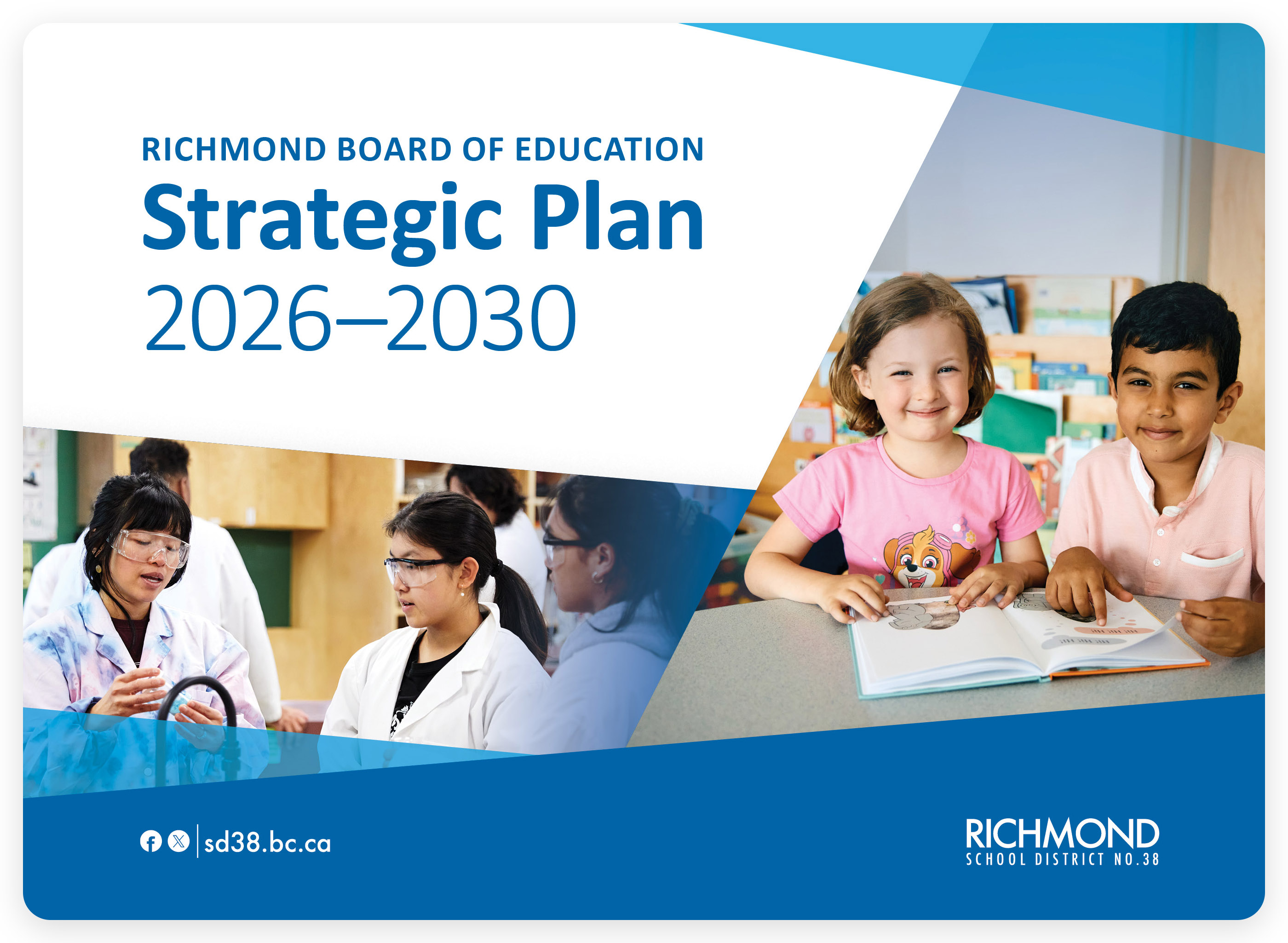 RICHMOND BOARD OF EDUCATION
Strategic Plan
2026–2030

sd38.bc.ca

RICHMOND
SCHOOL DISTRICT NO.38